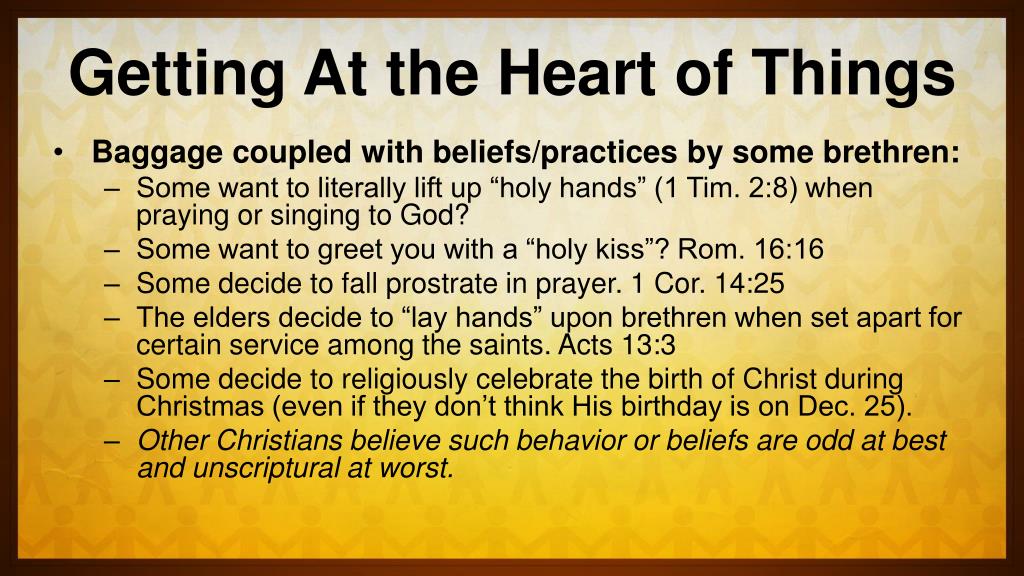 Getting At the Heart of Things

• Baggage coupled with beliefs/practices by some brethren:
– Some want to literally lift up “holy hands” (1 Tim. 2:8) when praying or singing to God?
– Some want to greet you with a “holy kiss”? Rom. 16:16
– Some decide to fall prostrate in prayer. 1 Cor. 14:25
– The elders decide to “lay hands” upon brethren when set apart for certain service among the saints. Acts 13:3
– Some decide to religiously celebrate the birth of Christ during Christmas (even if they don’t think His birthday is on Dec. 25).
– Other Christians believe such behavior or beliefs are odd at best and unscriptural at worst.